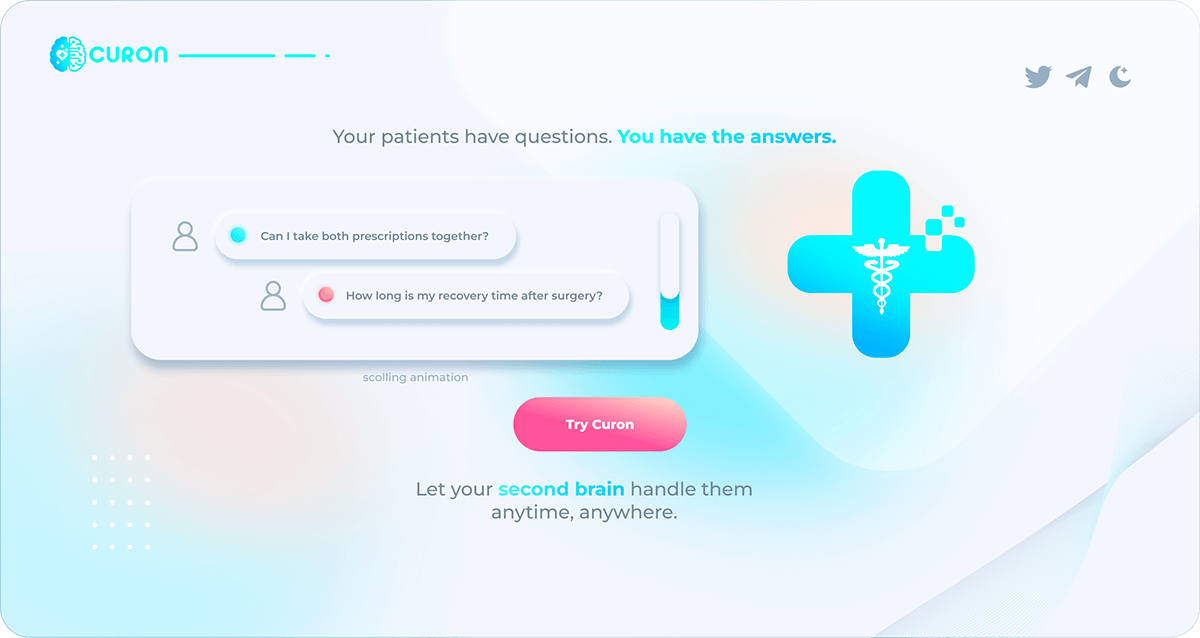 CURON

Your patients have questions. You have the answers.

Can I take both prescriptions together?

How long is my recovery time after surgery?

scolling animation

Try Curon

Let your second brain handle them anytime, anywhere.